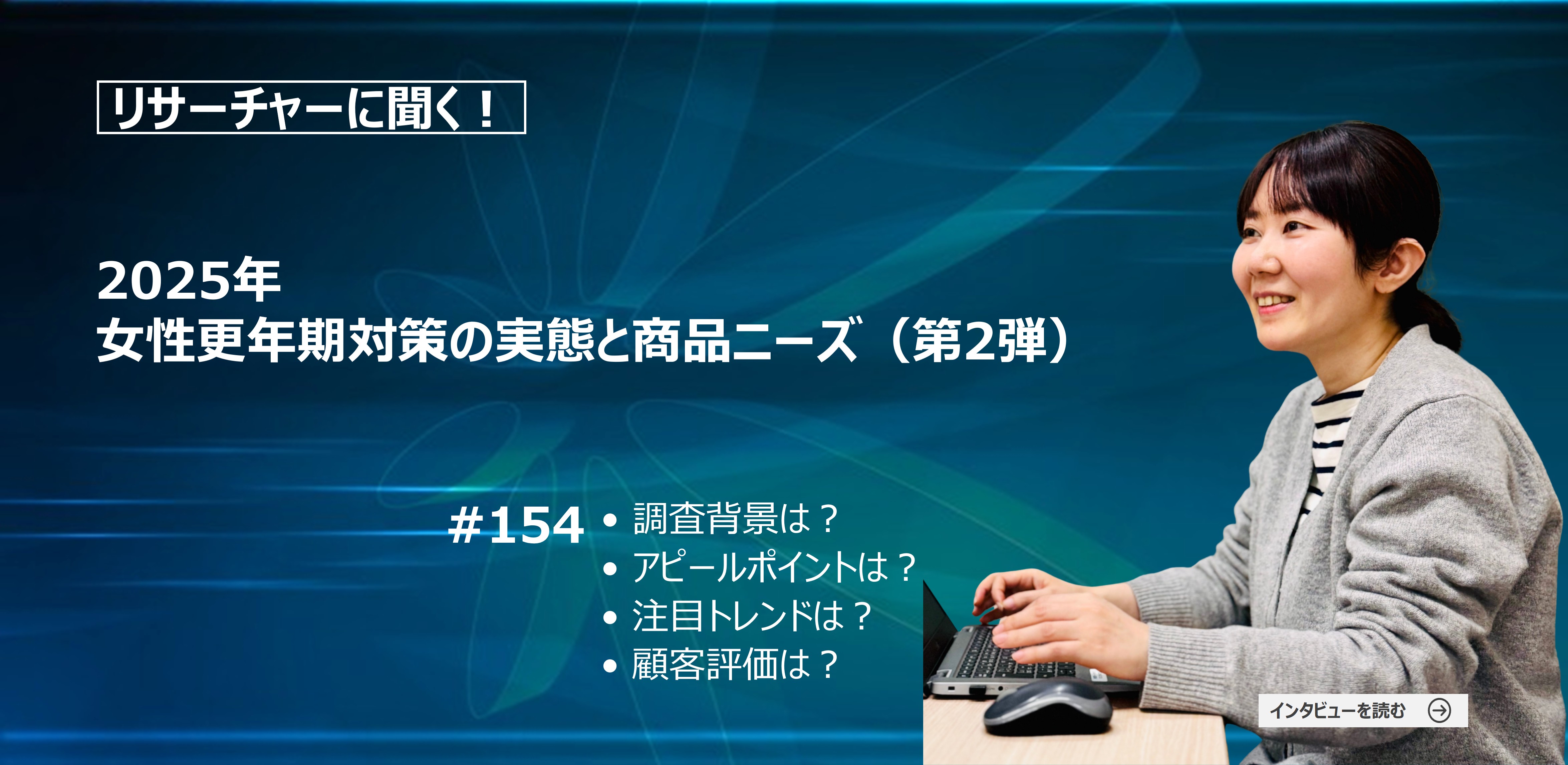 リサーチャーに聞く！

2025年
女性更年期対策の実態と商品ニーズ（第2弾）

#154
• 調査背景は？
• アピールポイントは？
• 注目トレンドは？
• 顧客評価は？

インタビューを読む